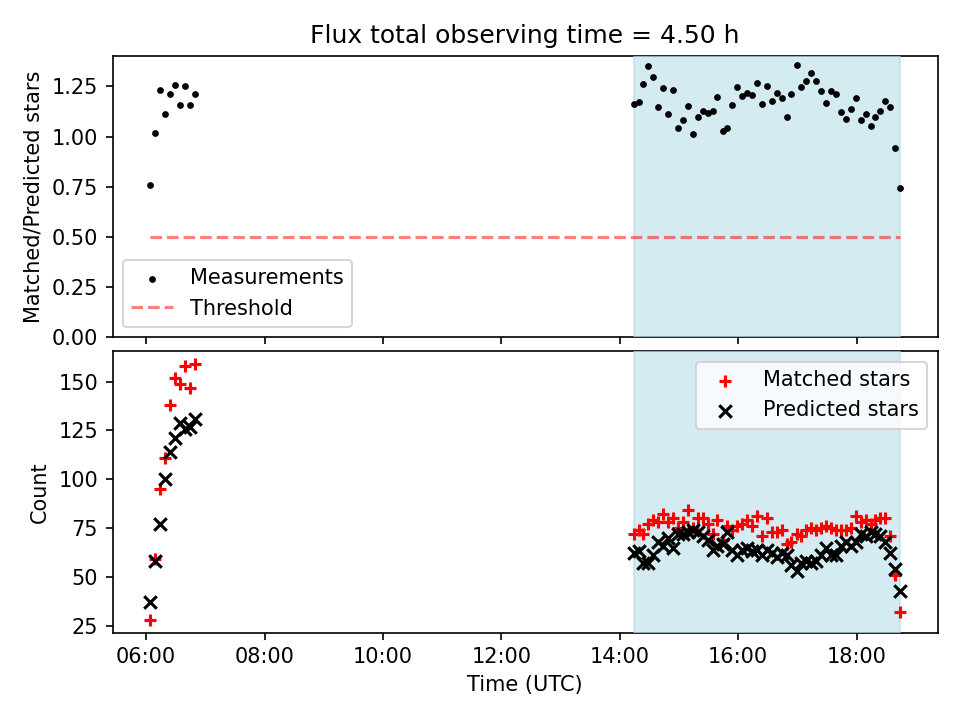 Flux total observing time = 4.50 h

Matched/Predicted stars

1.25
1.00
0.75
0.50
0.25
0.00

Measurements
Threshold

Count

150
125
100
75
50
25

Matched stars
Predicted stars

06:00 08:00 10:00 12:00 14:00 16:00 18:00
Time (UTC)